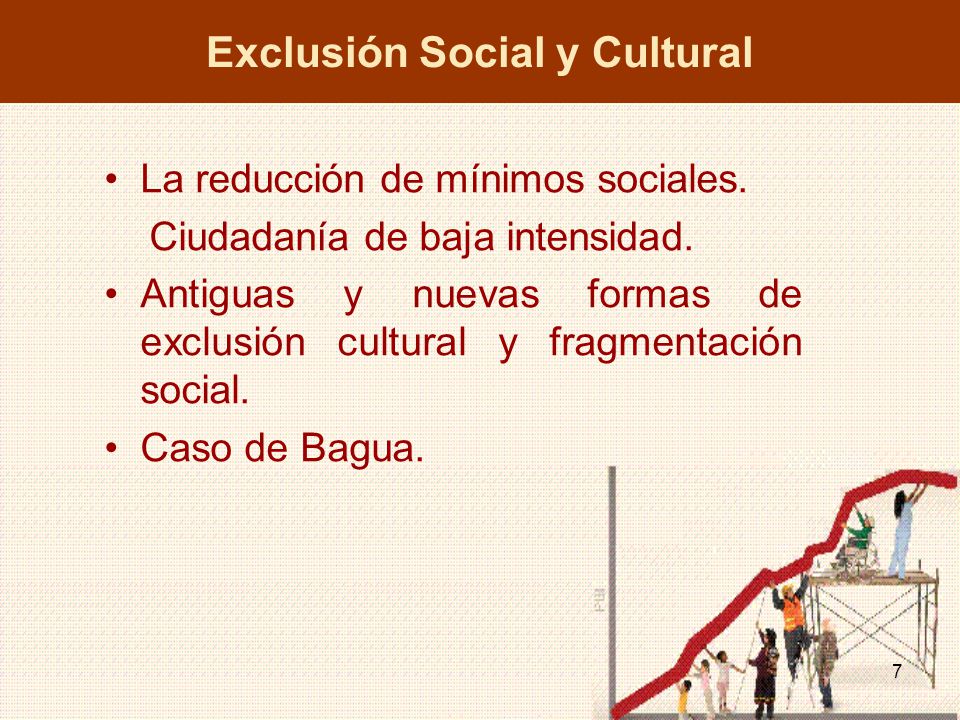 Exclusión Social y Cultural

• La reducción de mínimos sociales. Ciudadanía de baja intensidad.

• Antiguas y nuevas formas de exclusión cultural y fragmentación social.

• Caso de Bagua.

PBI

7